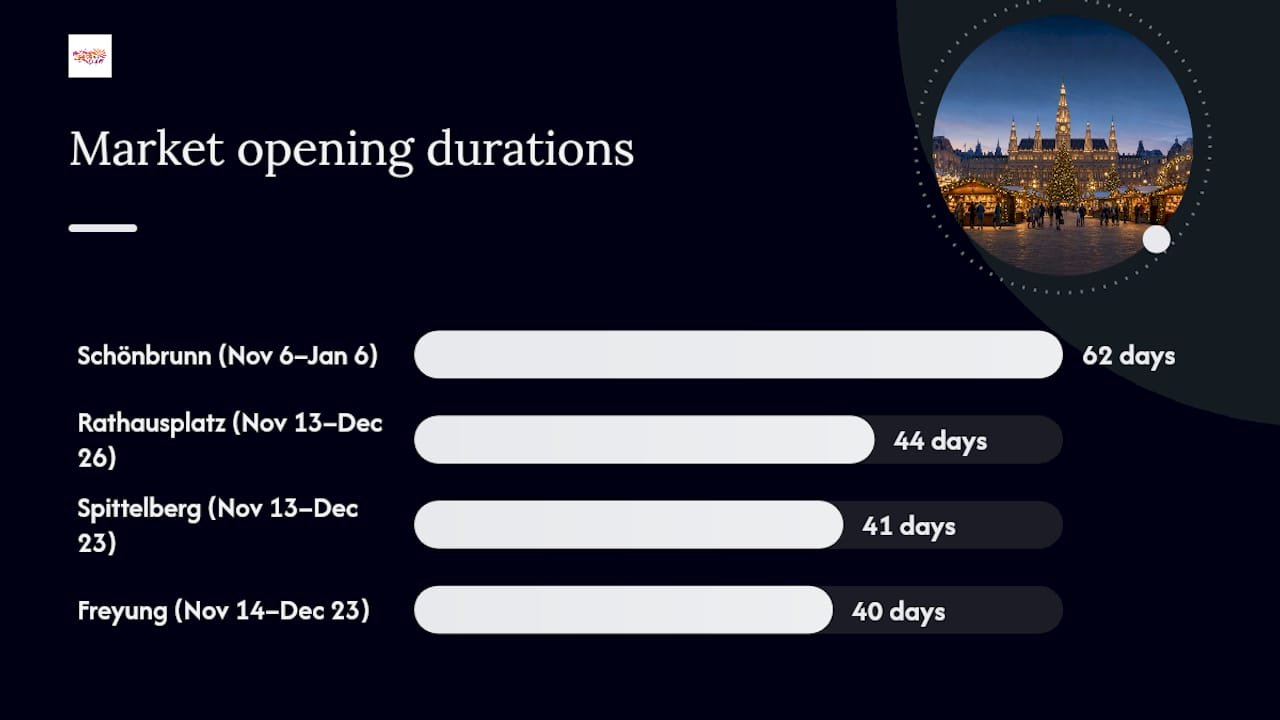 Market opening durations

Schönbrunn (Nov 6–Jan 6) 62 days

Rathausplatz (Nov 13–Dec 26) 44 days

Spittelberg (Nov 13–Dec 23) 41 days

Freyung (Nov 14–Dec 23) 40 days